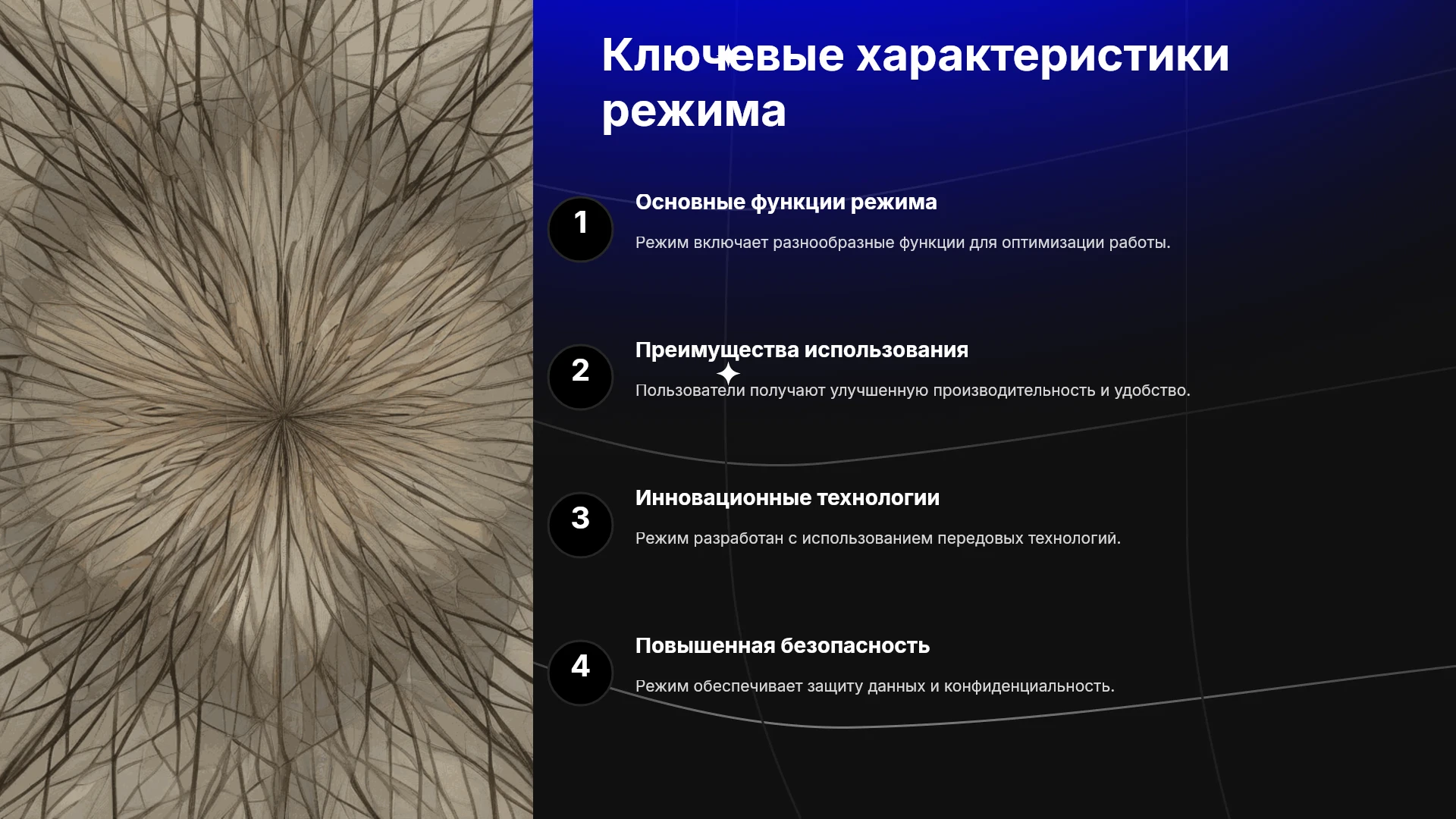 Ключевые характеристики режима

1

Основные функции режима

Режим включает разнообразные функции для оптимизации работы.

2

Преимущества использования

Пользователи получают улучшенную производительность и удобство.

3

Инновационные технологии

Режим разработан с использованием передовых технологий.

4

Повышенная безопасность

Режим обеспечивает защиту данных и конфиденциальность.